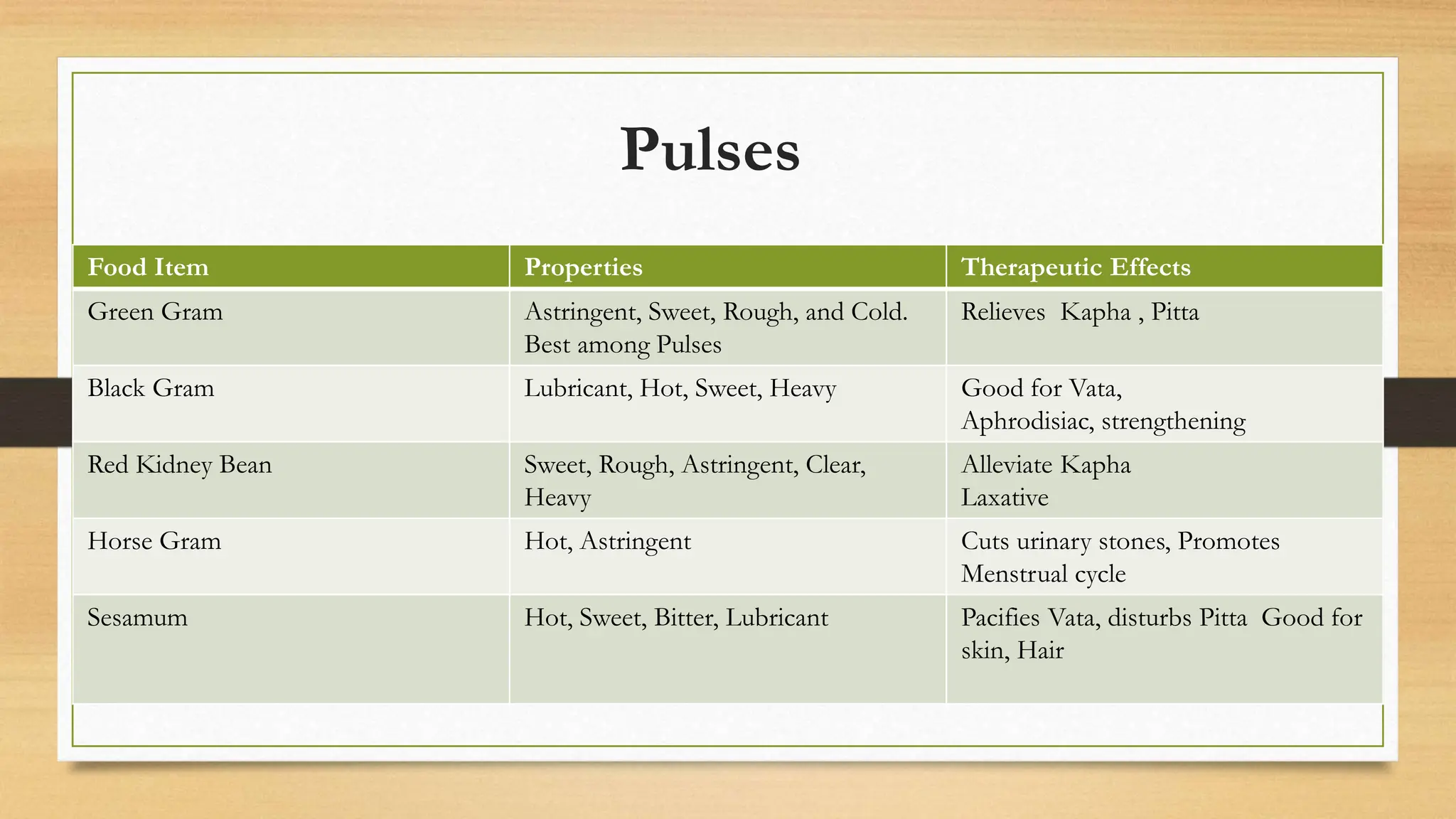 Pulses

| Food Item | Properties | Therapeutic Effects |
|---|---|---|
| Green Gram | Astringent, Sweet, Rough, and Cold. Best among Pulses | Relieves Kapha , Pitta |
| Black Gram | Lubricant, Hot, Sweet, Heavy | Good for Vata, Aphrodisiac, strengthening |
| Red Kidney Bean | Sweet, Rough, Astringent, Clear, Heavy | Alleviate Kapha Laxative |
| Horse Gram | Hot, Astringent | Cuts urinary stones, Promotes Menstrual cycle |
| Sesamum | Hot, Sweet, Bitter, Lubricant | Pacifies Vata, disturbs Pitta Good for skin, Hair |